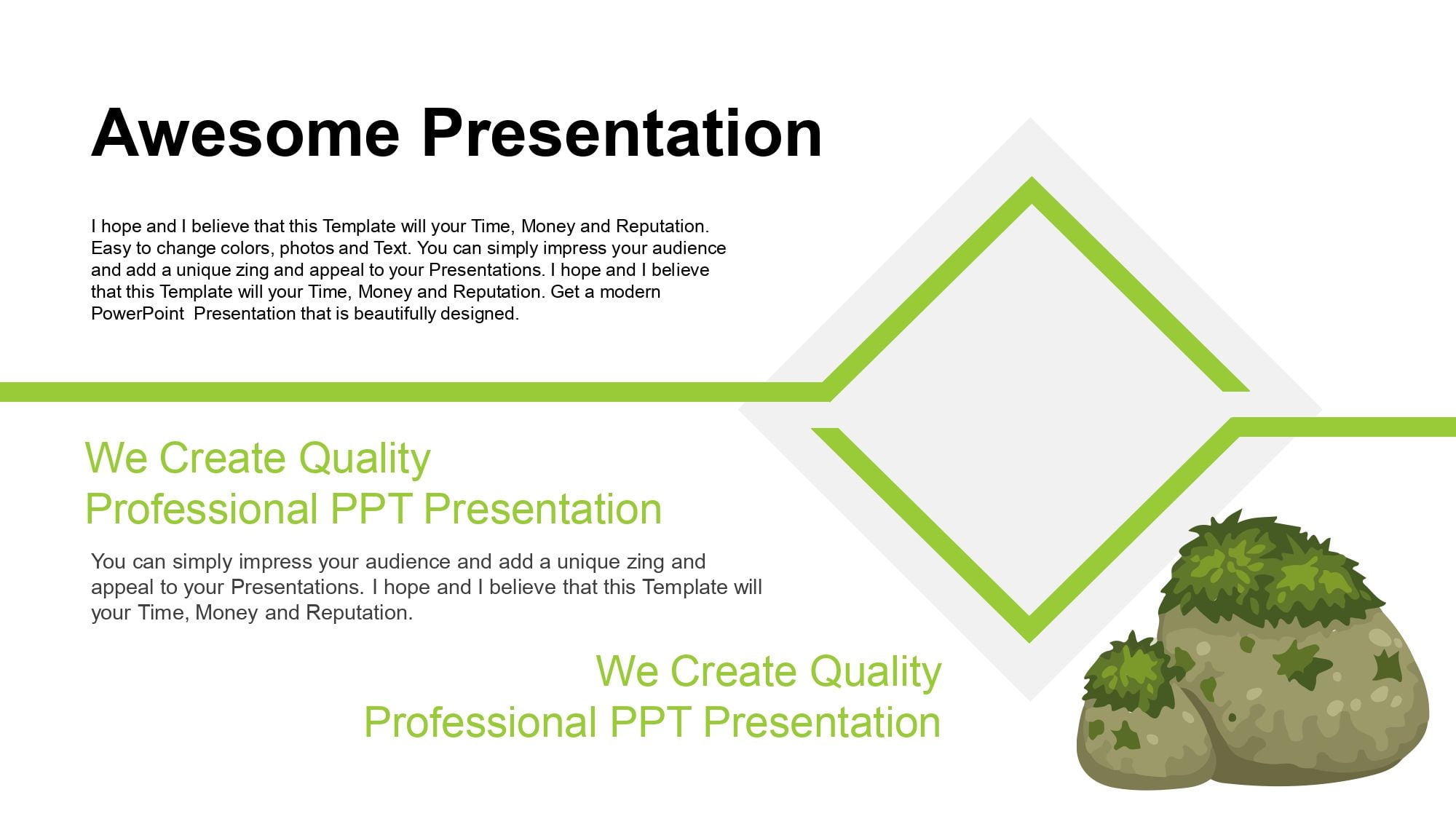 Awesome Presentation

I hope and I believe that this Template will your Time, Money and Reputation. Easy to change colors, photos and Text. You can simply impress your audience and add a unique zing and appeal to your Presentations. I hope and I believe that this Template will your Time, Money and Reputation. Get a modern PowerPoint  Presentation that is beautifully designed.

We Create Quality
Professional PPT Presentation

You can simply impress your audience and add a unique zing and appeal to your Presentations. I hope and I believe that this Template will your Time, Money and Reputation.

We Create Quality
Professional PPT Presentation